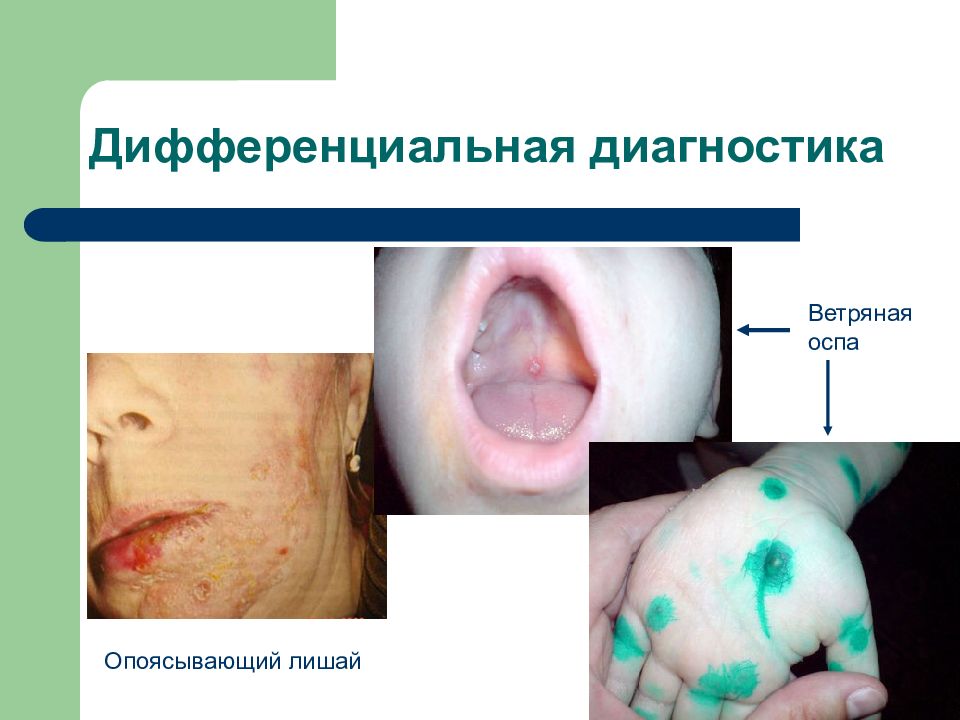 Дифференциальная диагностика

Ветряная оспа

Опоясывающий лишай